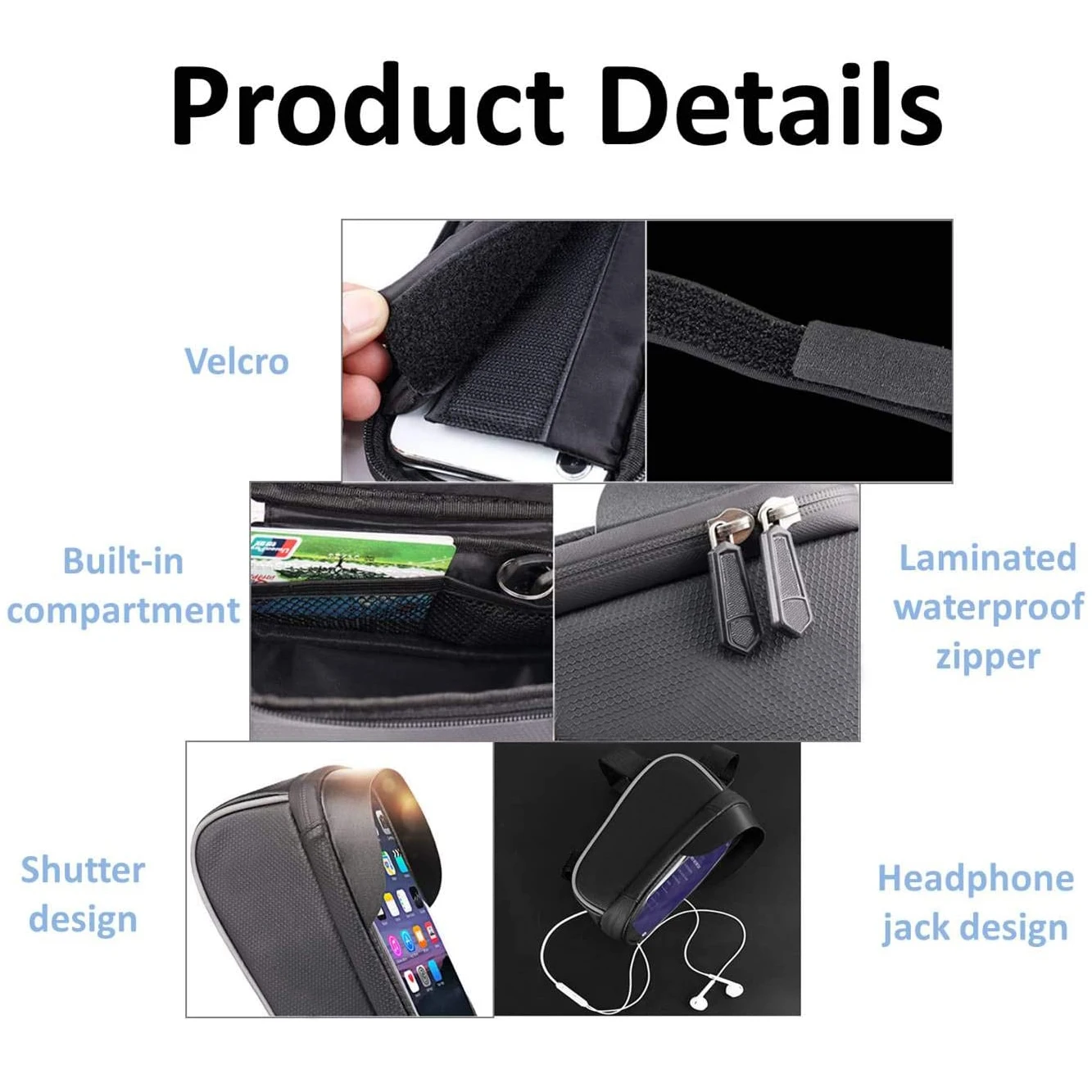 Product Details

Velcro

Built-in compartment

Laminated waterproof zipper

Shutter design

Headphone jack design